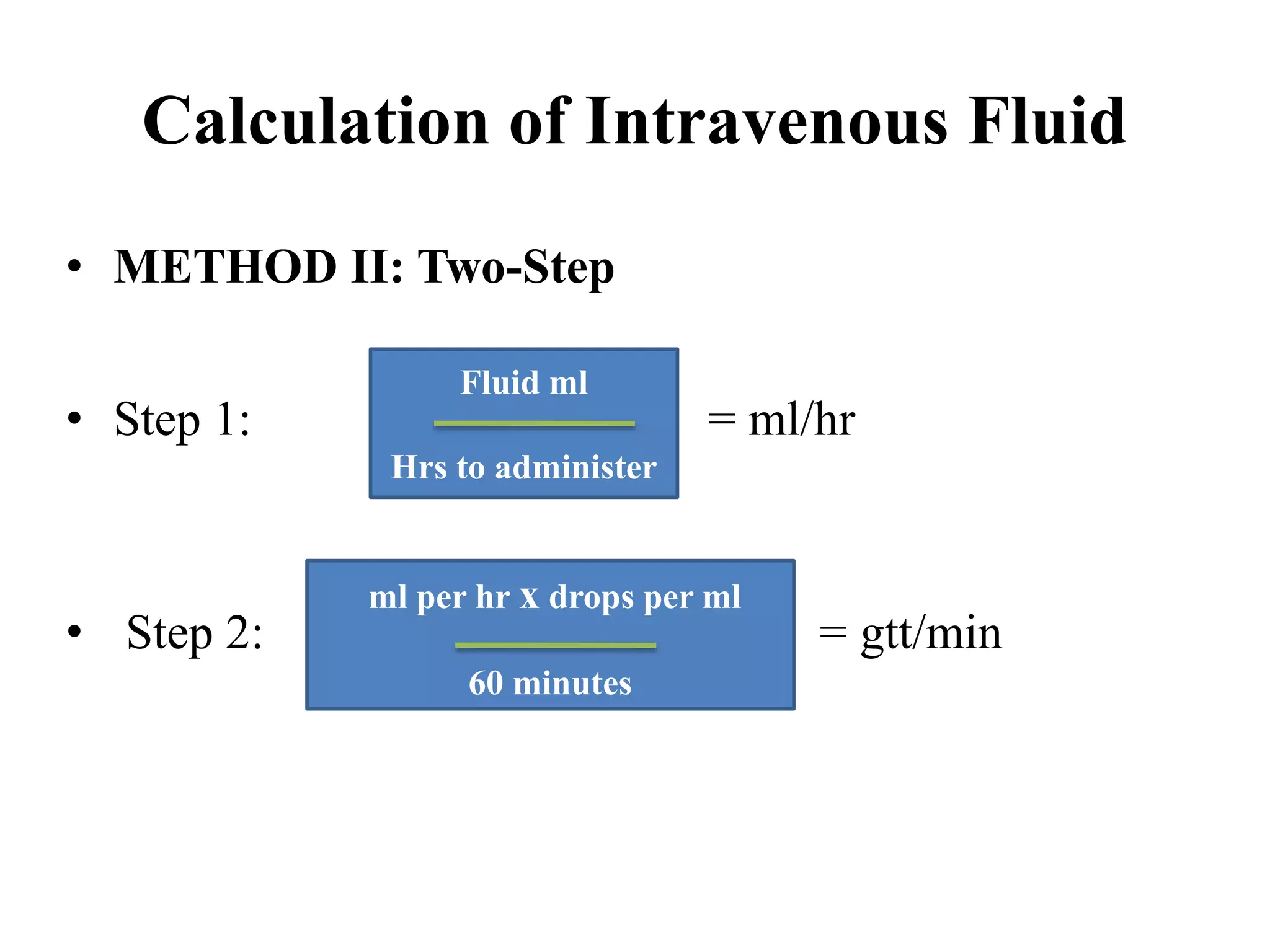 Calculation of Intravenous Fluid

• METHOD II: Two-Step

• Step 1: $\frac{\text{Fluid ml}}{\text{Hrs to administer}}$ = ml/hr

• Step 2: $\frac{\text{ml per hr x drops per ml}}{\text{60 minutes}}$ = gtt/min